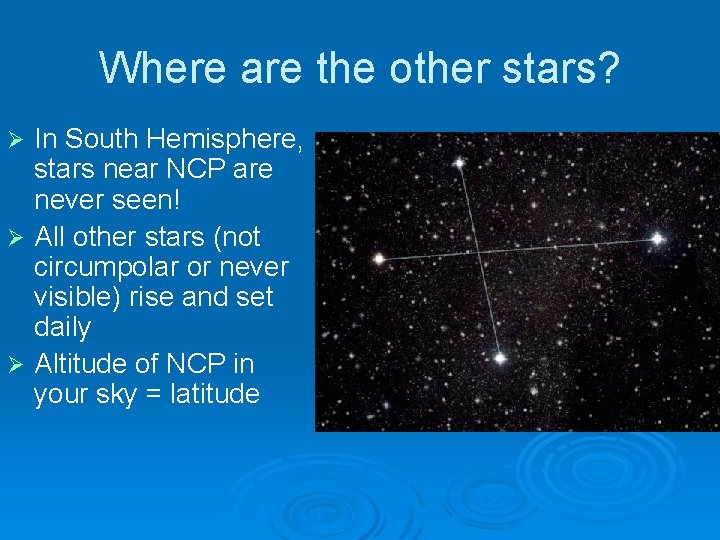 Where are the other stars?

➢ In South Hemisphere, stars near NCP are never seen!
➢ All other stars (not circumpolar or never visible) rise and set daily
➢ Altitude of NCP in your sky = latitude